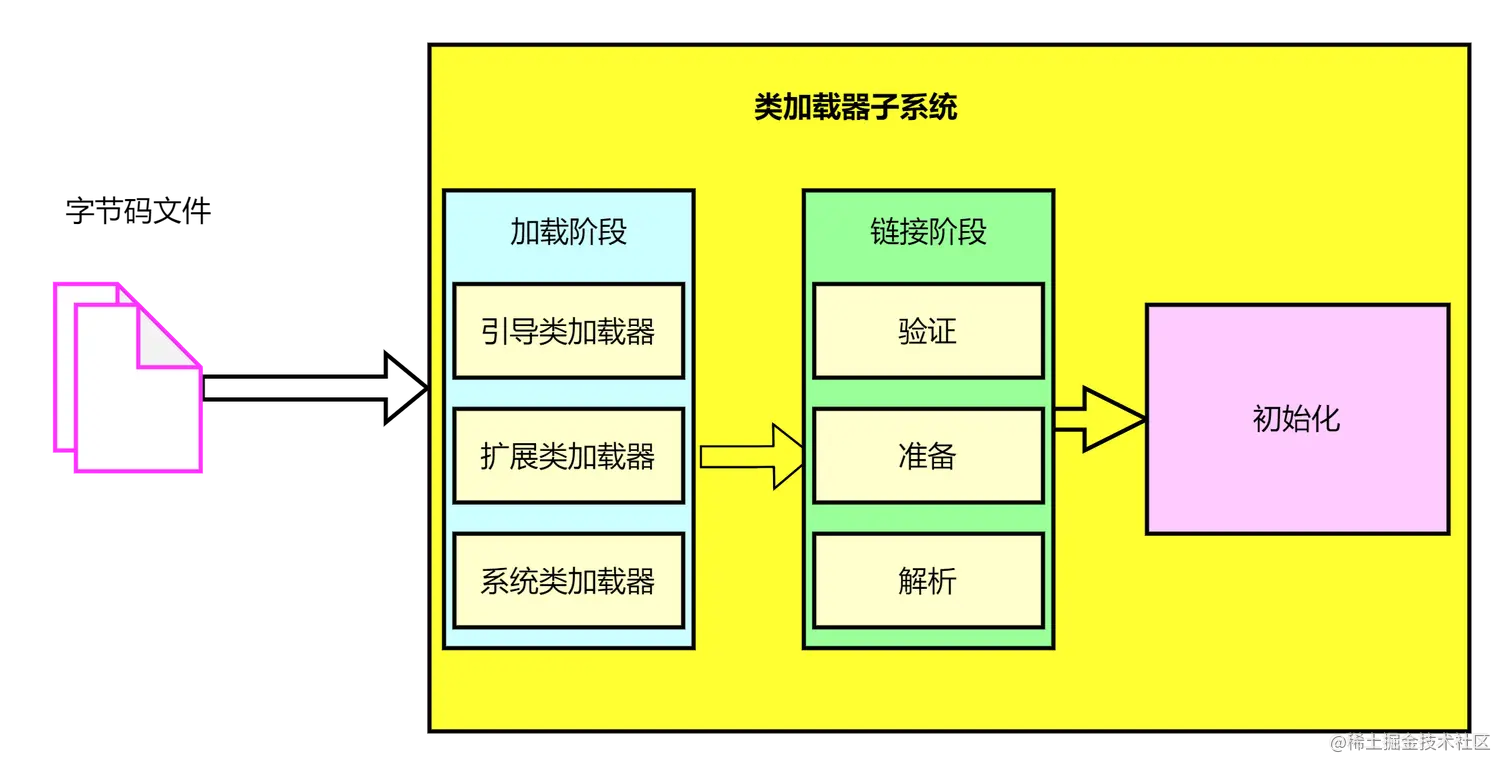 字节码文件

类加载器子系统

加载阶段

引导类加载器

扩展类加载器

系统类加载器

链接阶段

验证

准备

解析

初始化

@稀土掘金技术社区